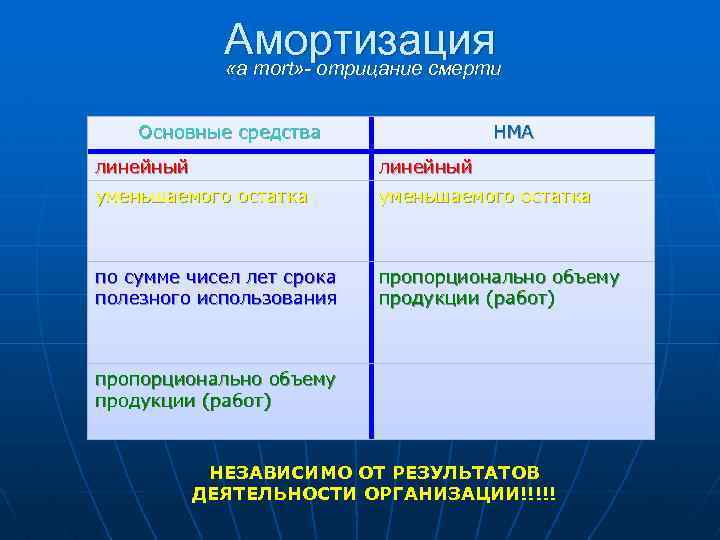 Амортизация
«a mort»- отрицание смерти

| Основные средства | НМА |
|---|---|
| линейный | линейный |
| уменьшаемого остатка | уменьшаемого остатка |
| по сумме чисел лет срока полезного использования | пропорционально объему продукции (работ) |
| пропорционально объему продукции (работ) | |

НЕЗАВИСИМО ОТ РЕЗУЛЬТАТОВ ДЕЯТЕЛЬНОСТИ ОРГАНИЗАЦИИ!!!!!